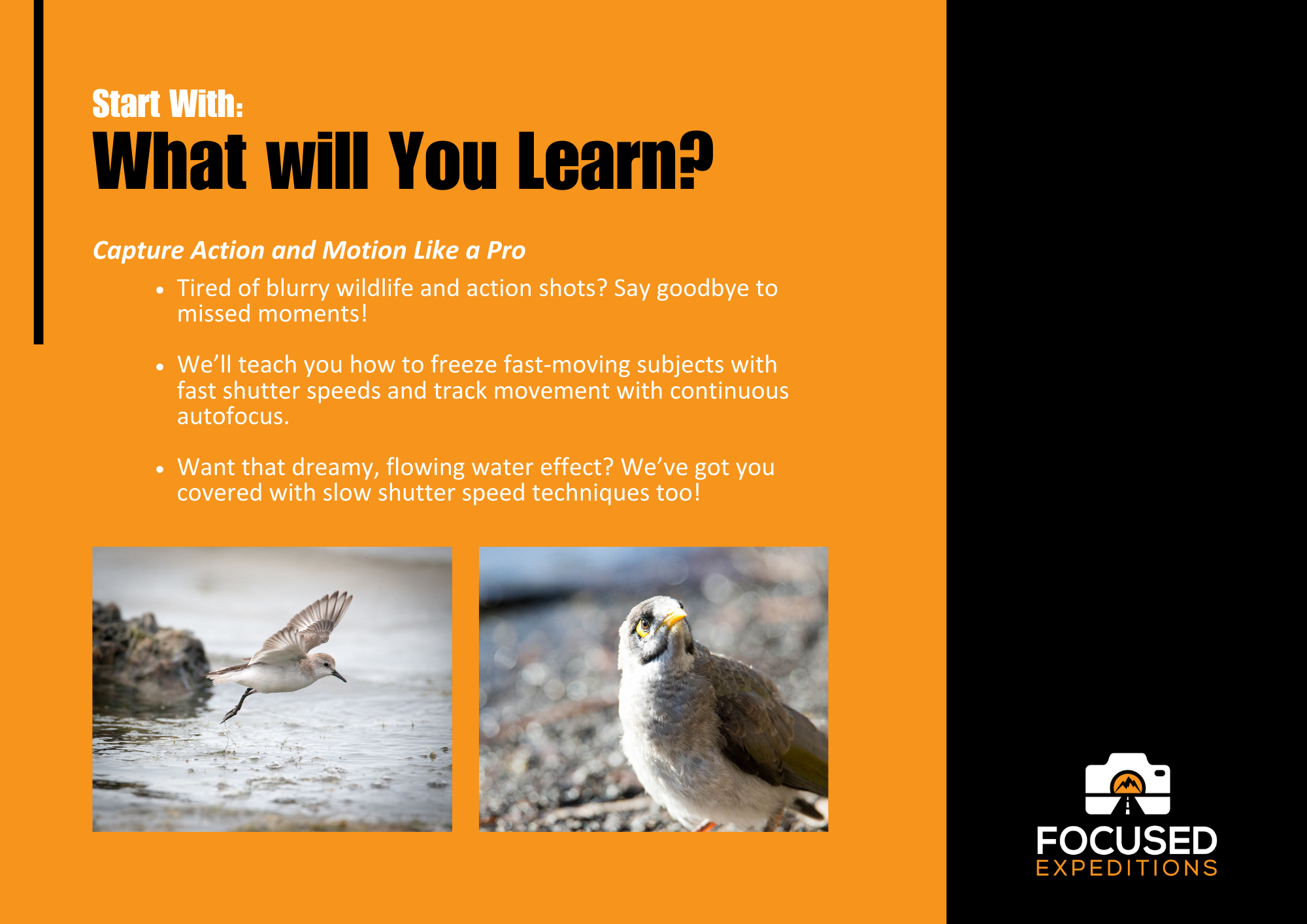 Start With:
What will You Learn?

Capture Action and Motion Like a Pro

• Tired of blurry wildlife and action shots? Say goodbye to missed moments!

• We'll teach you how to freeze fast-moving subjects with fast shutter speeds and track movement with continuous autofocus.

• Want that dreamy, flowing water effect? We've got you covered with slow shutter speed techniques too!

FOCUSED
EXPEDITIONS